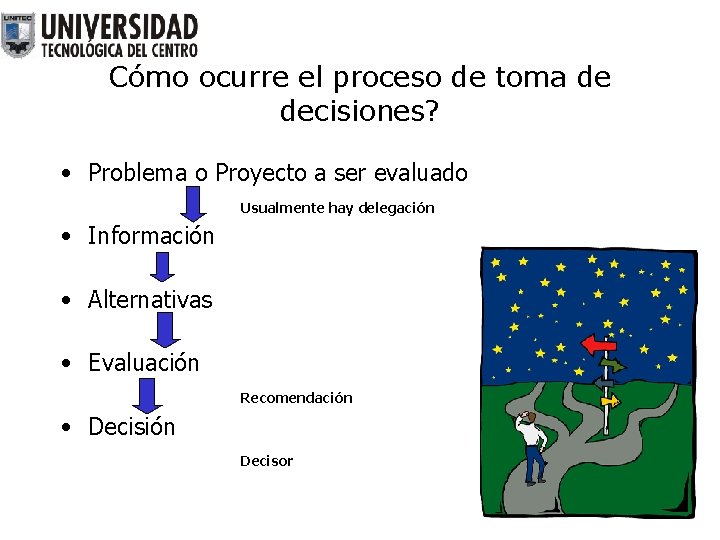 UNITEC
UNIVERSIDAD
TECNOLÓGICA DEL CENTRO

Cómo ocurre el proceso de toma de decisiones?

• Problema o Proyecto a ser evaluado

Usualmente hay delegación

• Información

• Alternativas

• Evaluación

Recomendación

• Decisión

Decisor